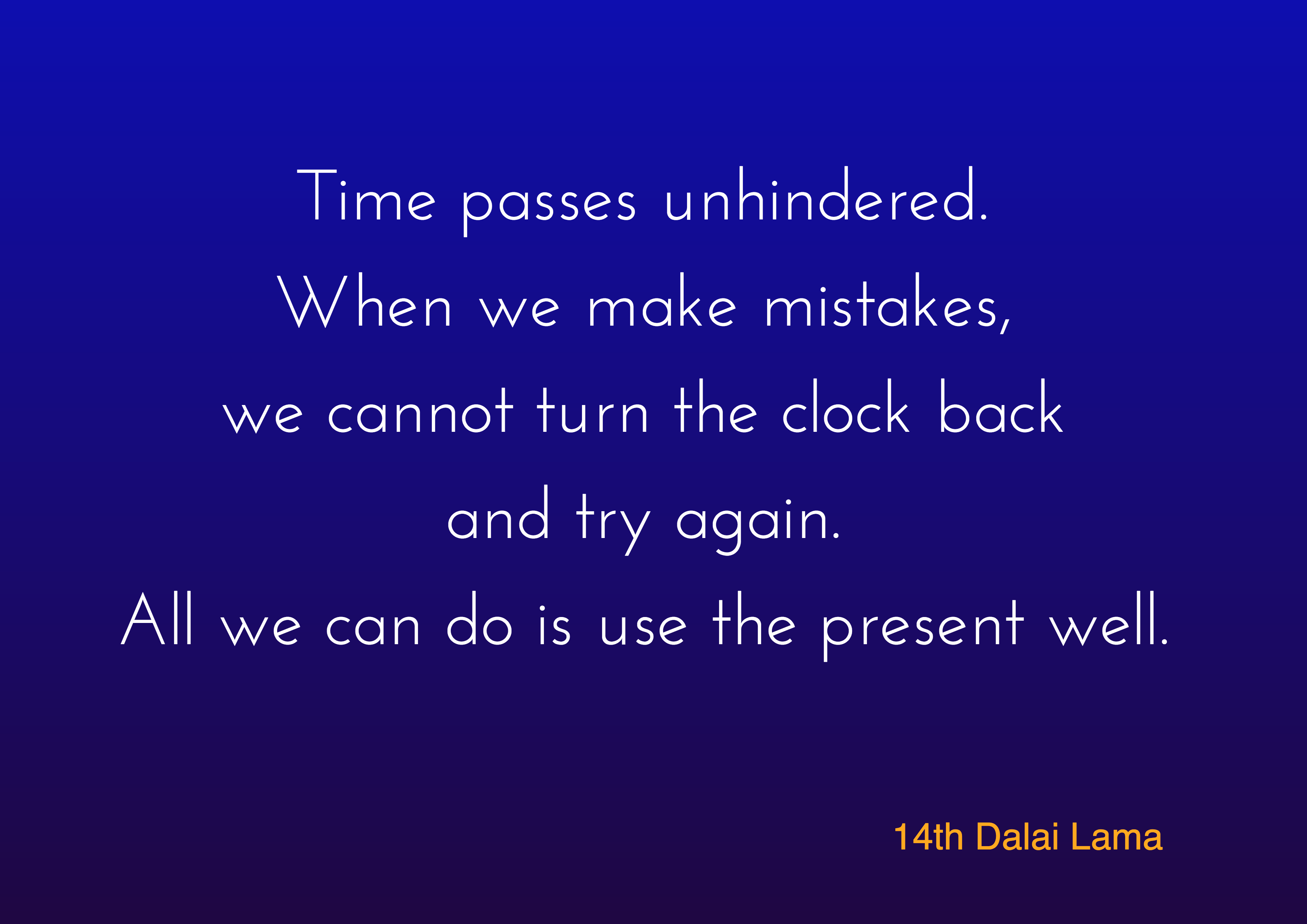 Time passes unhindered.
When we make mistakes,
we cannot turn the clock back
and try again.
All we can do is use the present well.

14th Dalai Lama